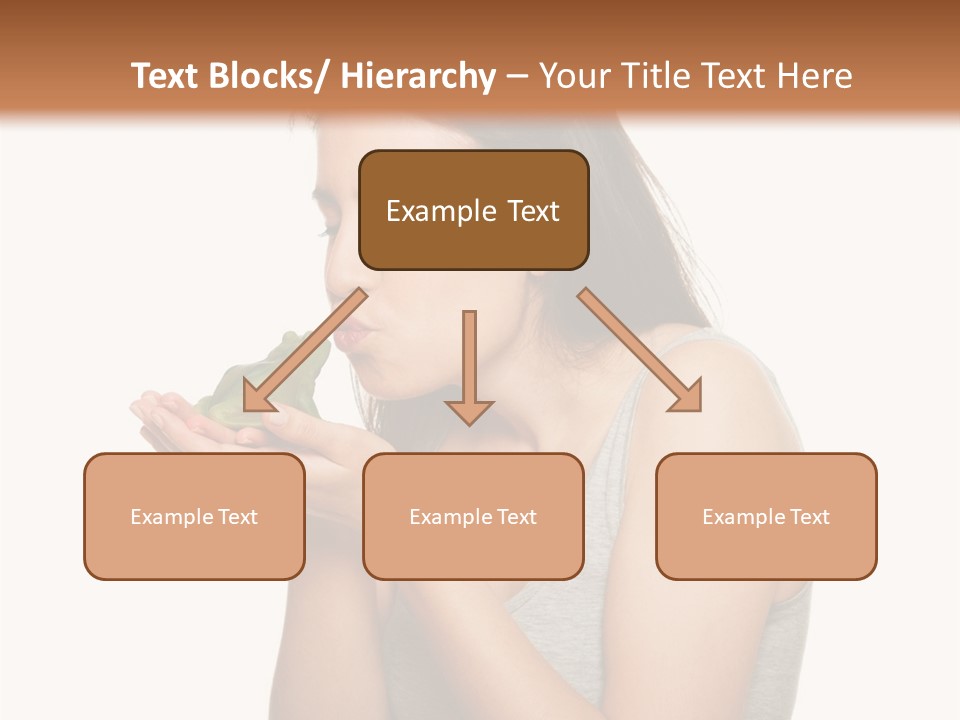 Text Blocks/ Hierarchy – Your Title Text Here

Example Text

Example Text

Example Text

Example Text